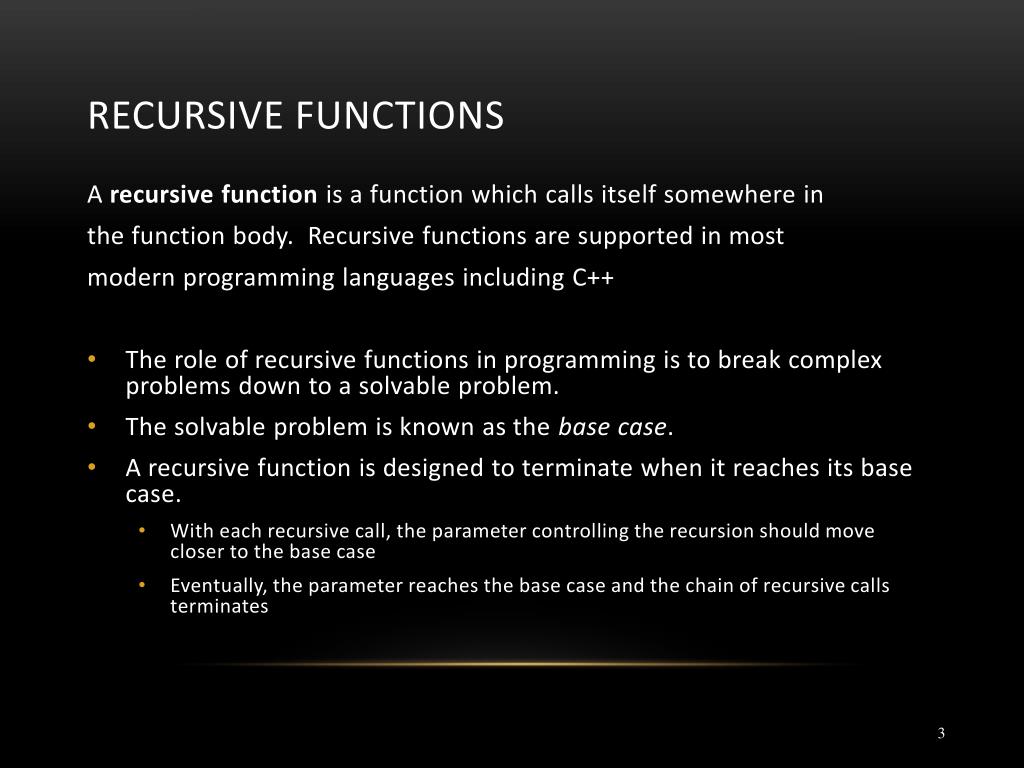 RECURSIVE FUNCTIONS

A recursive function is a function which calls itself somewhere in the function body.  Recursive functions are supported in most modern programming languages including C++

• The role of recursive functions in programming is to break complex problems down to a solvable problem.
• The solvable problem is known as the base case.
• A recursive function is designed to terminate when it reaches its base case.
  • With each recursive call, the parameter controlling the recursion should move closer to the base case
  • Eventually, the parameter reaches the base case and the chain of recursive calls terminates

3